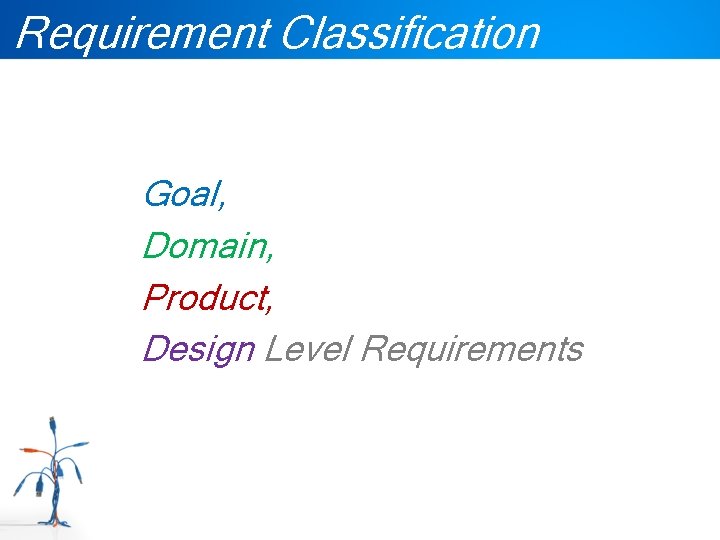 Requirement Classification

Goal,
Domain,
Product,
Design Level Requirements